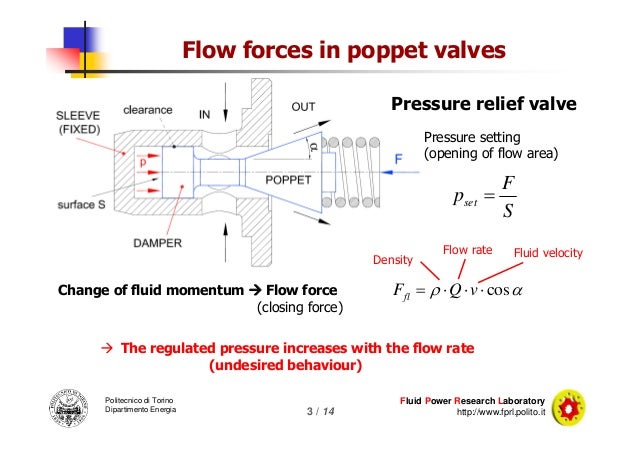 Flow forces in poppet valves

SLEEVE (FIXED)

clearance

IN

OUT

$\alpha$

F

p

POPPET

surface S

DAMPER

Pressure relief valve

Pressure setting (opening of flow area)

$p_{set} = \frac{F}{S}$

Density

Flow rate

Fluid velocity

$F_{fl} = \rho \cdot Q \cdot v \cdot \cos\alpha$

Change of fluid momentum → Flow force (closing force)

→ The regulated pressure increases with the flow rate (undesired behaviour)

Politecnico di Torino
Dipartimento Energia

3 / 14

Fluid Power Research Laboratory
http://www.fprl.polito.it